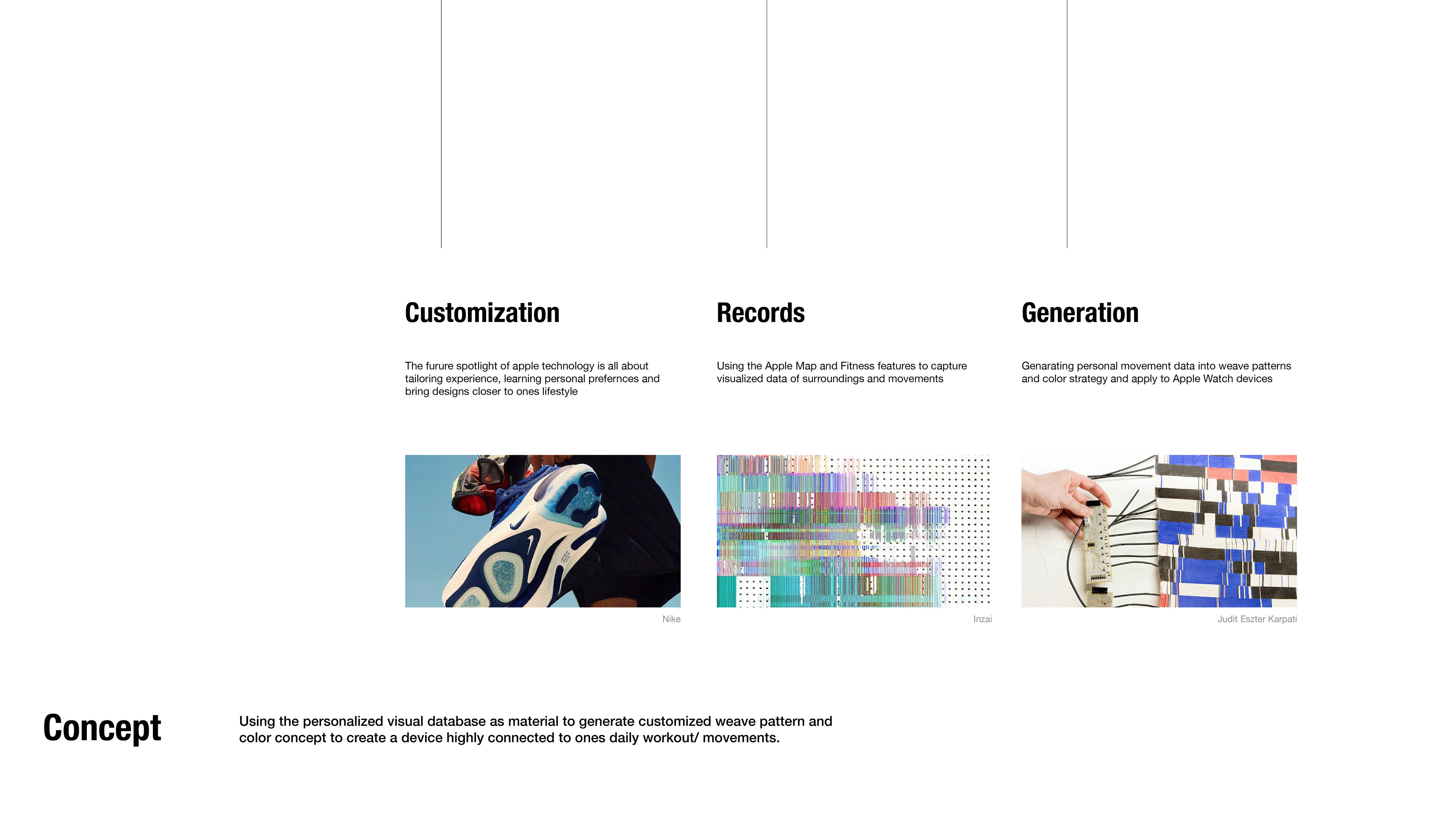 Customization

The furure spotlight of apple technology is all about tailoring experience, learning personal prefernces and bring designs closer to ones lifestyle

Nike

Records

Using the Apple Map and Fitness features to capture visualized data of surroundings and movements

Inzai

Generation

Genarating personal movement data into weave patterns and color strategy and apply to Apple Watch devices

Judit Eszter Karpati

Concept

Using the personalized visual database as material to generate customized weave pattern and color concept to create a device highly connected to ones daily workout/ movements.